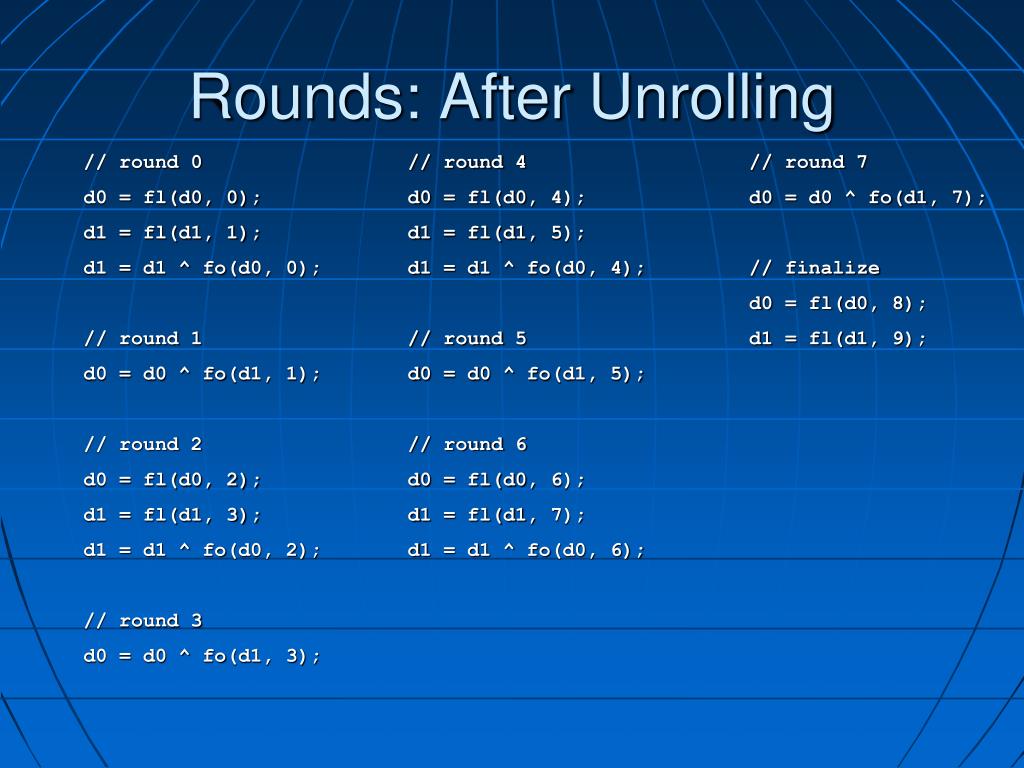 Rounds: After Unrolling

// round 0
d0 = fl(d0, 0);
d1 = fl(d1, 1);
d1 = d1 ^ fo(d0, 0);

// round 1
d0 = d0 ^ fo(d1, 1);

// round 2
d0 = fl(d0, 2);
d1 = fl(d1, 3);
d1 = d1 ^ fo(d0, 2);

// round 3
d0 = d0 ^ fo(d1, 3);

// round 4
d0 = fl(d0, 4);
d1 = fl(d1, 5);
d1 = d1 ^ fo(d0, 4);

// round 5
d0 = d0 ^ fo(d1, 5);

// round 6
d0 = fl(d0, 6);
d1 = fl(d1, 7);
d1 = d1 ^ fo(d0, 6);

// round 7
d0 = d0 ^ fo(d1, 7);

// finalize
d0 = fl(d0, 8);
d1 = fl(d1, 9);